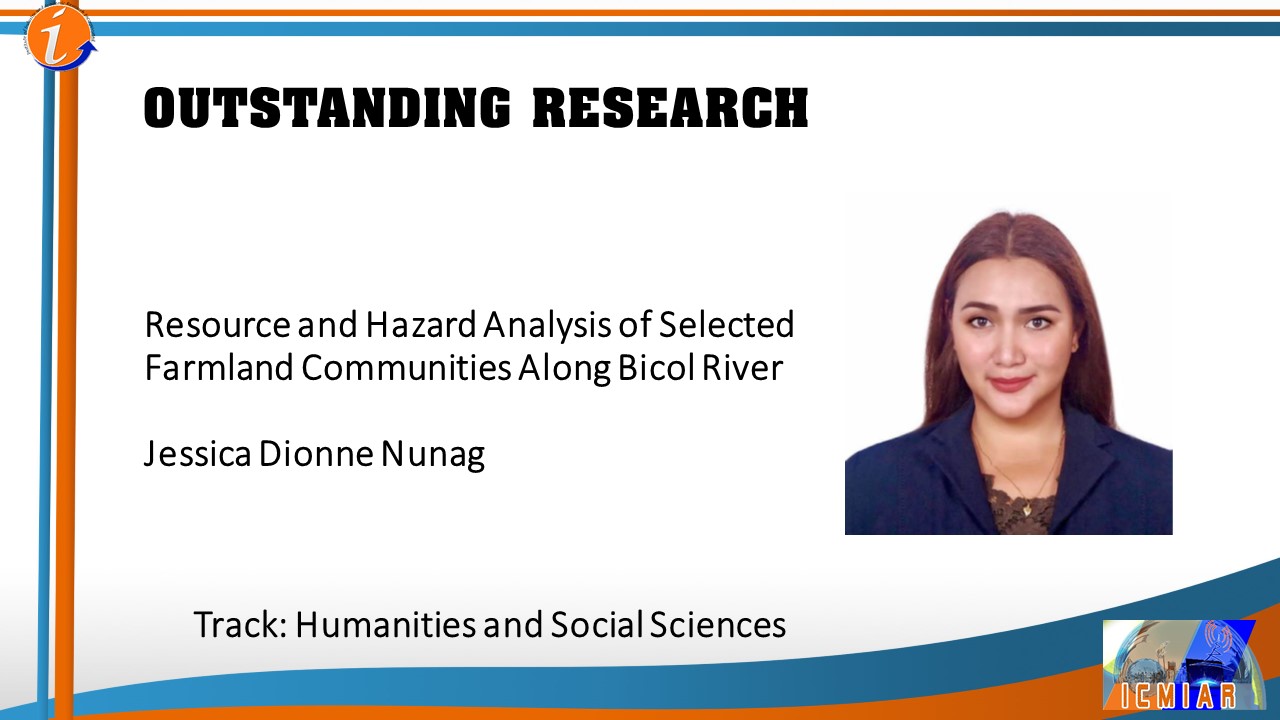 OUTSTANDING RESEARCH

Resource and Hazard Analysis of Selected Farmland Communities Along Bicol River

Jessica Dionne Nunag

Track: Humanities and Social Sciences

ICMIAR